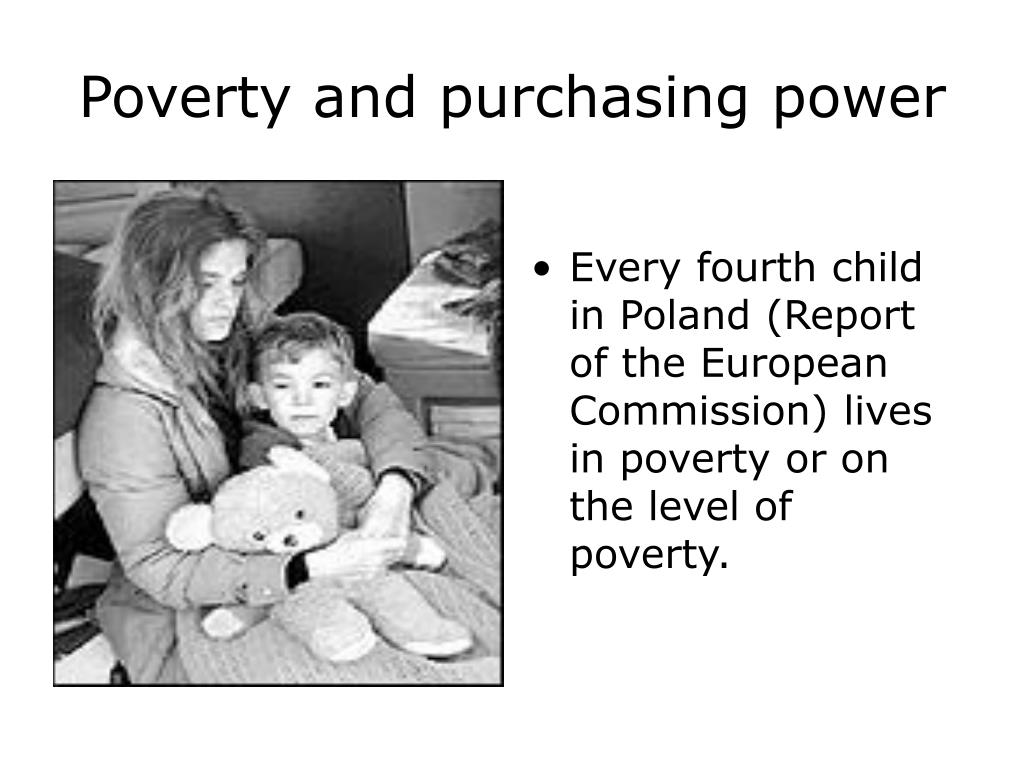 Poverty and purchasing power

• Every fourth child in Poland (Report of the European Commission) lives in poverty or on the level of poverty.